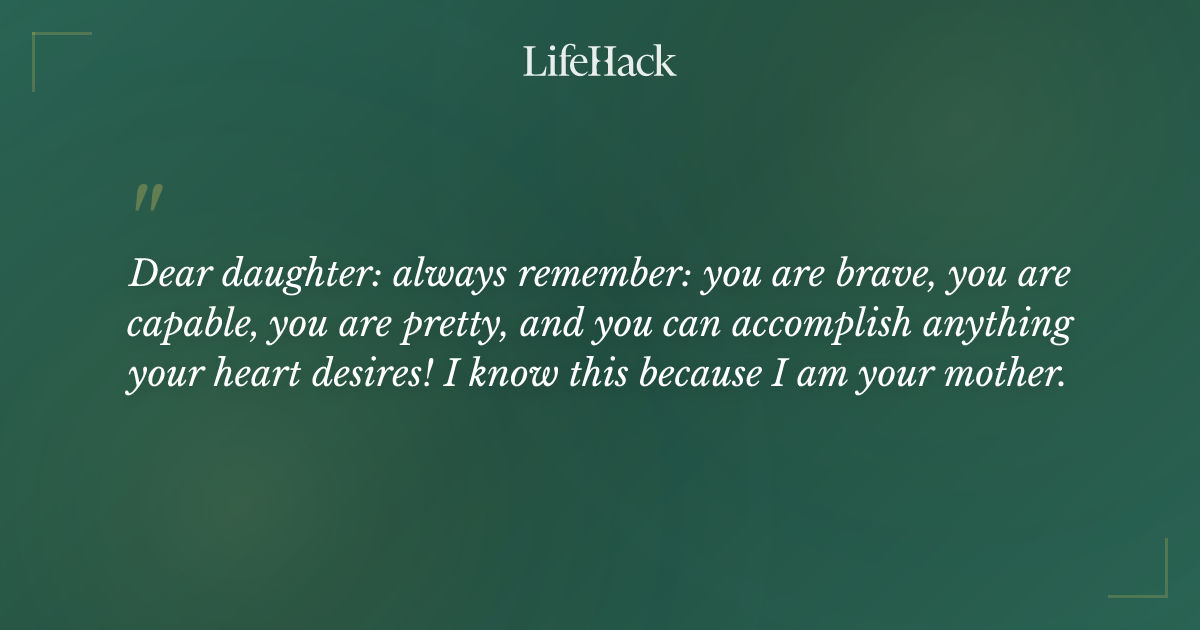 LifeHack

"

Dear daughter: always remember: you are brave, you are capable, you are pretty, and you can accomplish anything your heart desires! I know this because I am your mother.